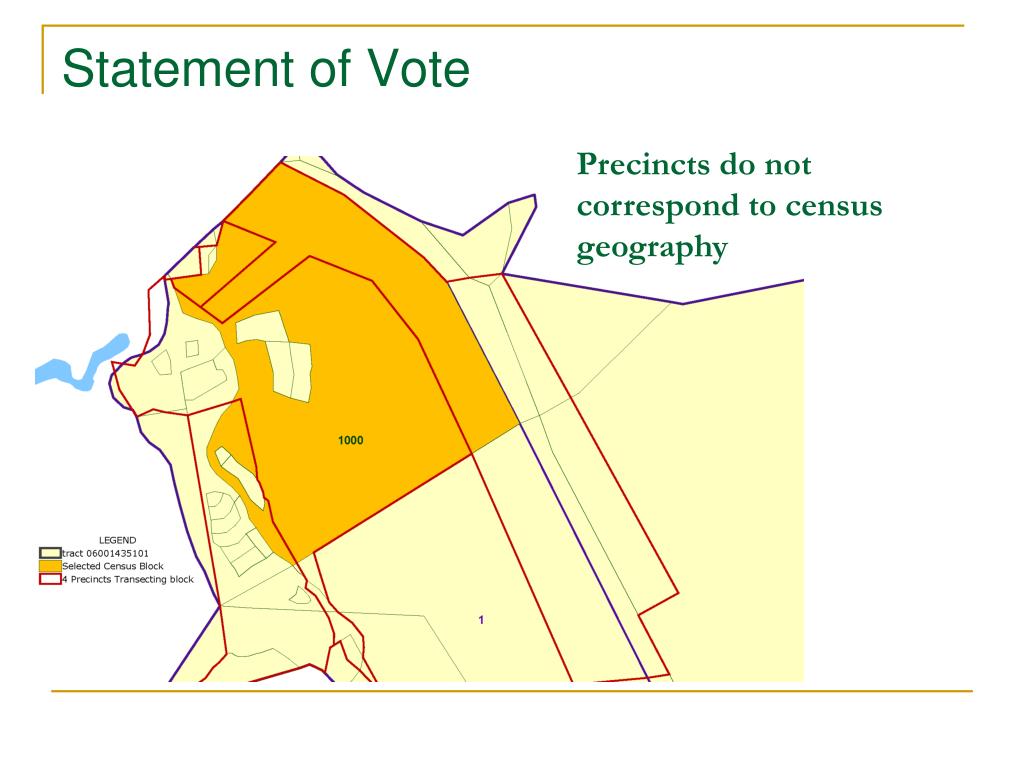 Statement of Vote

Precincts do not correspond to census geography

1000

1

LEGEND
tract 06001435101
Selected Census Block
4 Precincts Transecting block